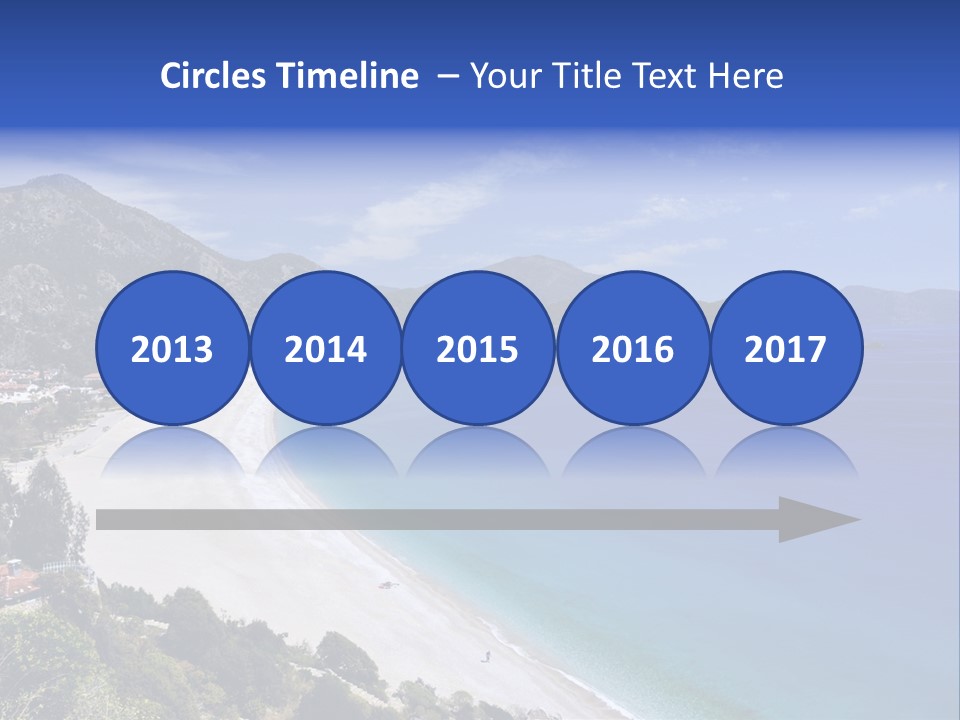 Circles Timeline – Your Title Text Here

2013

2014

2015

2016

2017